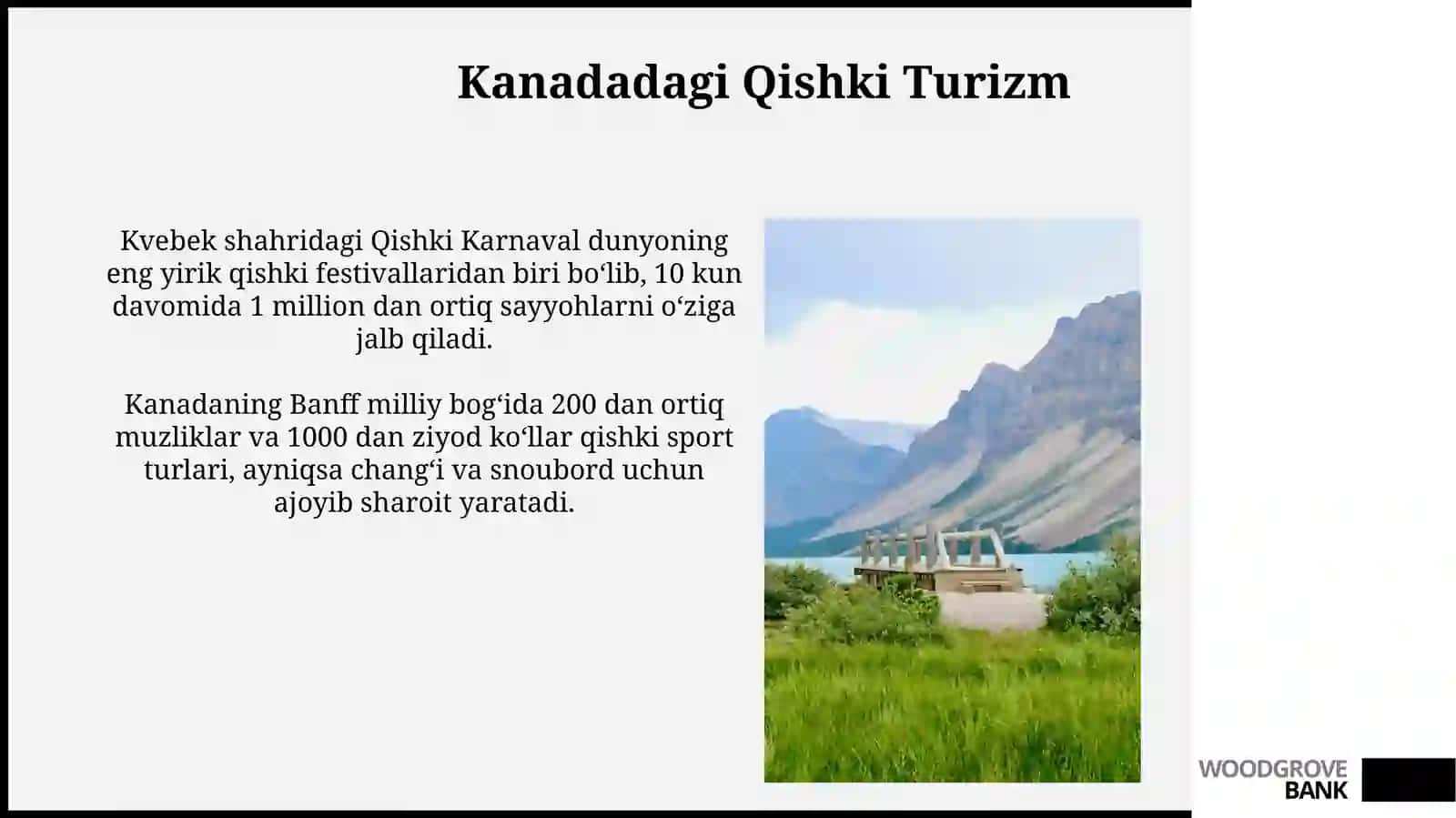 Kanadadagi Qishki Turizm

Kvebek shahridagi Qishki Karnaval dunyoning eng yirik qishki festivallaridan biri bo‘lib, 10 kun davomida 1 million dan ortiq sayyohlarni o‘ziga jalb qiladi.

Kanadaning Banff milliy bog‘ida 200 dan ortiq muzliklar va 1000 dan ziyod ko‘llar qishki sport turlari, ayniqsa chang‘i va snoubord uchun ajoyib sharoit yaratadi.

WOODGROVE BANK